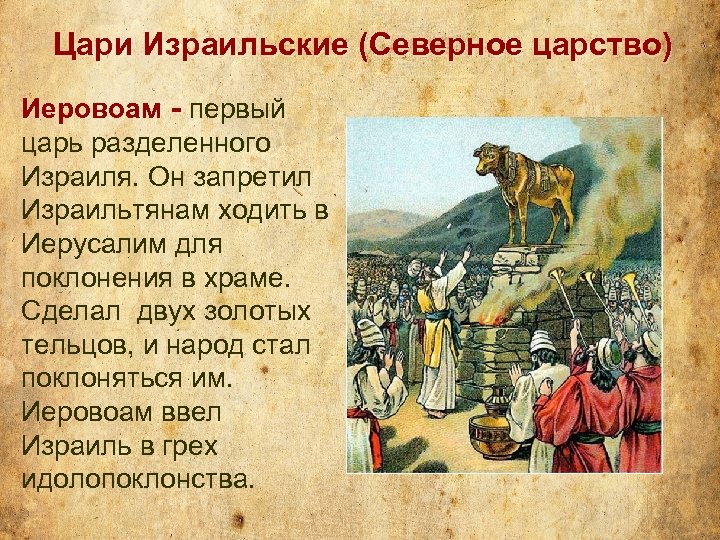 Цари Израильские (Северное царство)

Иеровоам - первый царь разделенного Израиля. Он запретил Израильтянам ходить в Иерусалим для поклонения в храме. Сделал двух золотых тельцов, и народ стал поклоняться им. Иеровоам ввел Израиль в грех идолопоклонства.